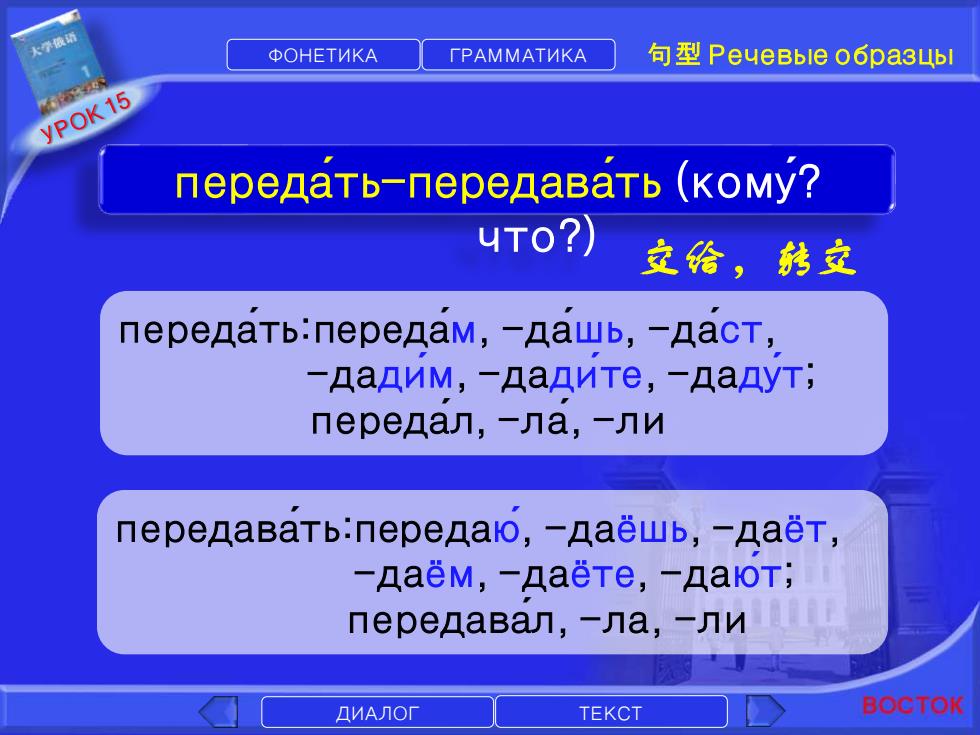 大学俄语 1

УРОК 15

ФОНЕТИКА ГРАММАТИКА 句型 Речевые образцы

переда́ть–передава́ть (кому́? что?) 交给，转交

переда́ть:переда́м, –да́шь, –да́ст, –дади́м, –дади́те, –даду́т; переда́л, –ла́, –ли

передава́ть:передаю́, –даёшь, –даёт, –даём, –даёте, –даю́т; передава́л, –ла, –ли

ДИАЛОГ ТЕКСТ

ВОСТОК